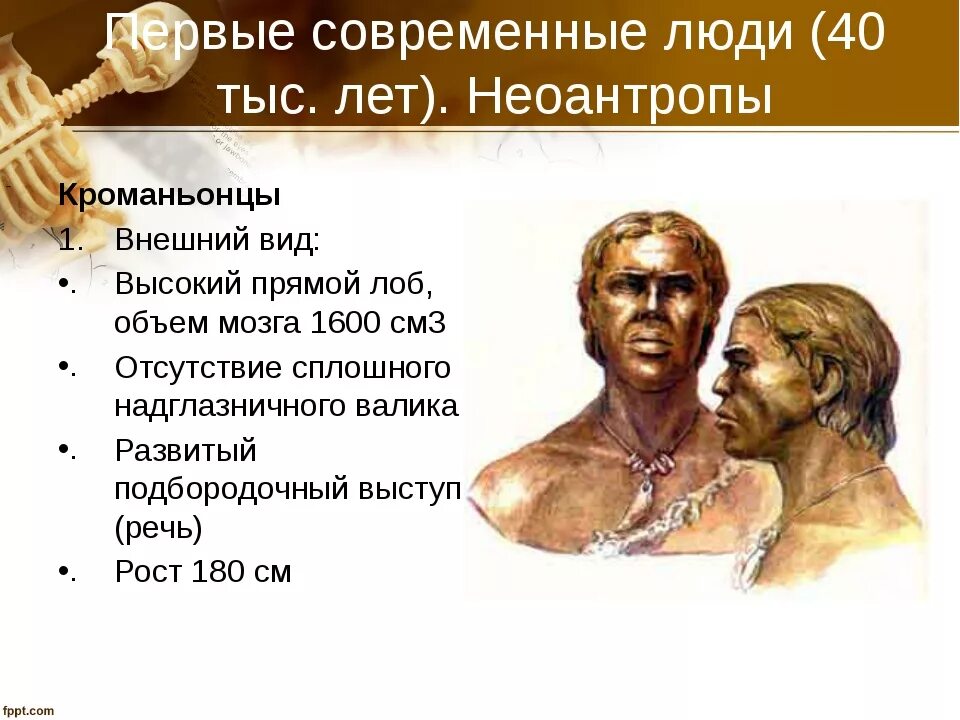 Первые современные люди (40 тыс. лет). Неоантропы

Кроманьонцы

1. Внешний вид:

•. Высокий прямой лоб, объем мозга 1600 см3

•. Отсутствие сплошного надглазничного валика

•. Развитый подбородочный выступ (речь)

•. Рост 180 см

fppt.com